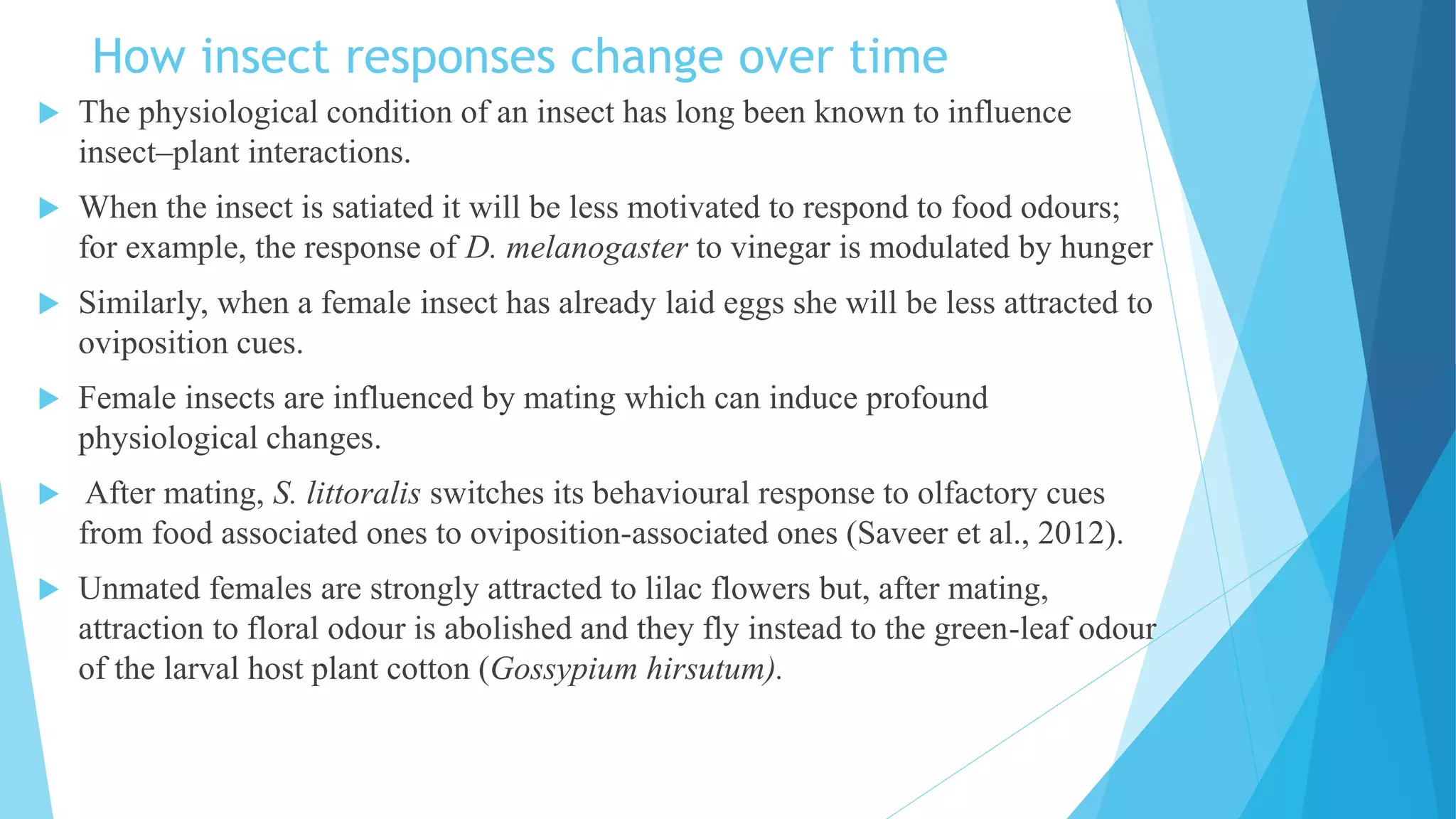 How insect responses change over time

The physiological condition of an insect has long been known to influence insect–plant interactions.

When the insect is satiated it will be less motivated to respond to food odours; for example, the response of D. melanogaster to vinegar is modulated by hunger

Similarly, when a female insect has already laid eggs she will be less attracted to oviposition cues.

Female insects are influenced by mating which can induce profound physiological changes.

After mating, S. littoralis switches its behavioural response to olfactory cues from food associated ones to oviposition-associated ones (Saveer et al., 2012).

Unmated females are strongly attracted to lilac flowers but, after mating, attraction to floral odour is abolished and they fly instead to the green-leaf odour of the larval host plant cotton (Gossypium hirsutum).